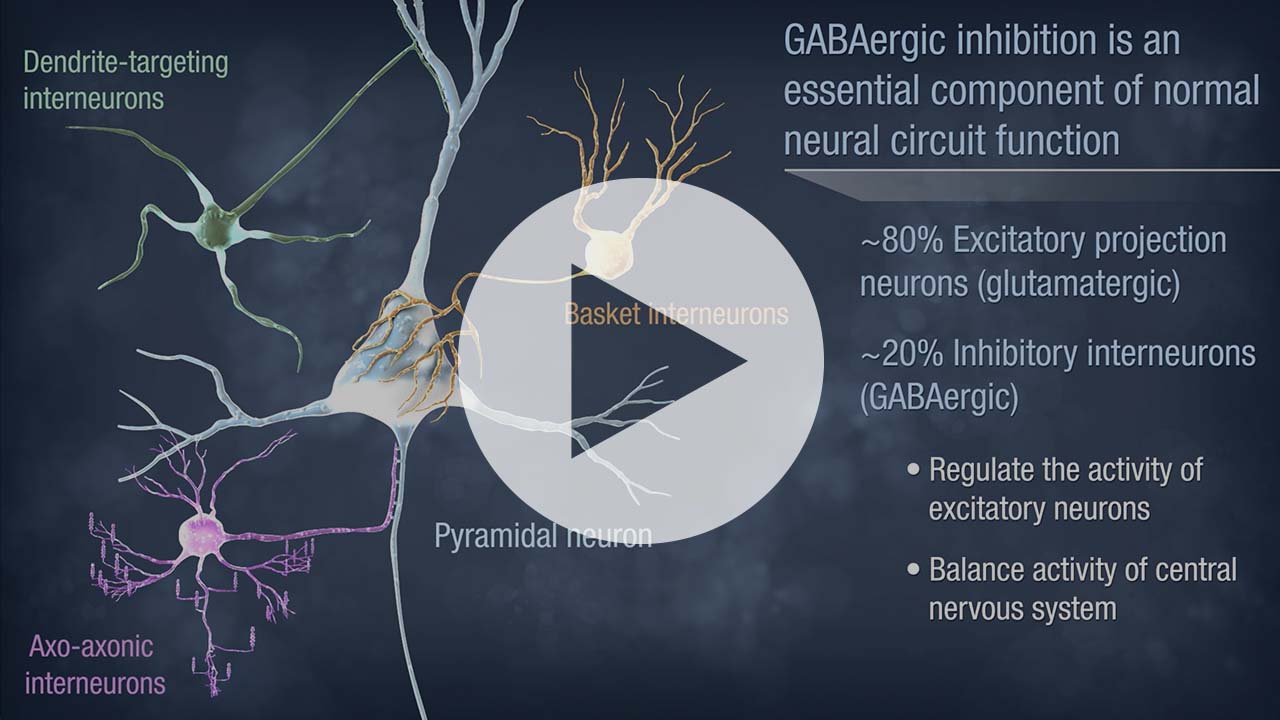 Dendrite-targeting interneurons

Basket interneurons

Pyramidal neuron

Axo-axonic interneurons

GABAergic inhibition is an essential component of normal neural circuit function

~80% Excitatory projection neurons (glutamatergic)

~20% Inhibitory interneurons (GABAergic)

• Regulate the activity of excitatory neurons

• Balance activity of central nervous system